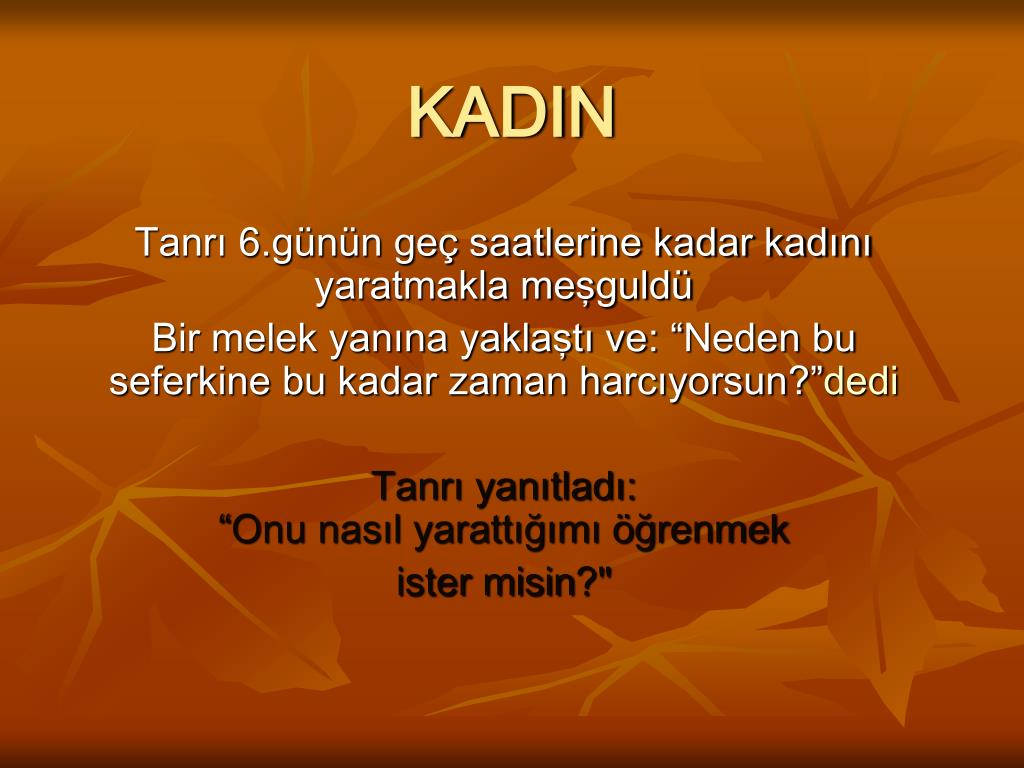 KADIN

Tanrı 6.günün geç saatlerine kadar kadını yaratmakla meşguldü

Bir melek yanına yaklaştı ve: “Neden bu seferkine bu kadar zaman harcıyorsun?”dedi

Tanrı yanıtladı:
“Onu nasıl yarattığımı öğrenmek
ister misin?"